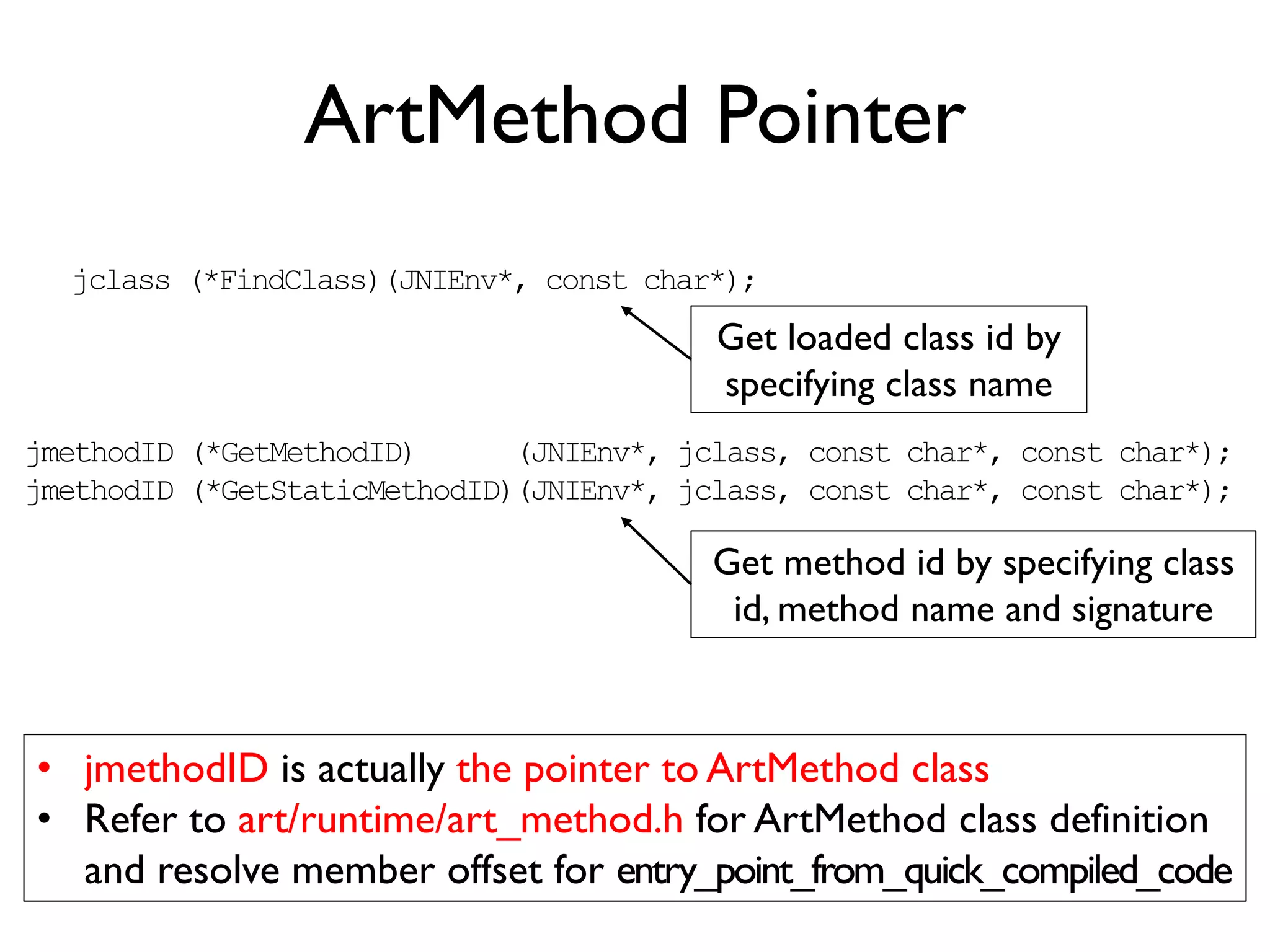 ArtMethod Pointer

jclass (*FindClass)(JNIEnv*, const char*);

Get loaded class id by specifying class name

jmethodID (*GetMethodID) (JNIEnv*, jclass, const char*, const char*);
jmethodID (*GetStaticMethodID)(JNIEnv*, jclass, const char*, const char*);

Get method id by specifying class id, method name and signature

• jmethodID is actually the pointer to ArtMethod class
• Refer to art/runtime/art_method.h for ArtMethod class definition and resolve member offset for entry_point_from_quick_compiled_code